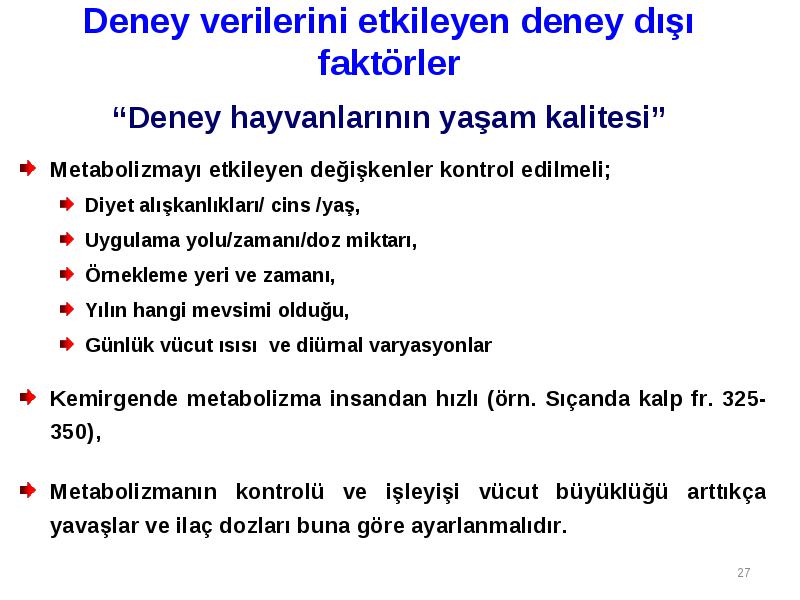 Deney verilerini etkileyen deney dışı faktörler

“Deney hayvanlarının yaşam kalitesi”

Metabolizmayı etkileyen değişkenler kontrol edilmeli;

Diyet alışkanlıkları/ cins /yaş,

Uygulama yolu/zamanı/doz miktarı,

Örnekleme yeri ve zamanı,

Yılın hangi mevsimi olduğu,

Günlük vücut ısısı ve diürnal varyasyonlar

Kemirgende metabolizma insandan hızlı (örn. Sıçanda kalp fr. 325-350),

Metabolizmanın kontrolü ve işleyişi vücut büyüklüğü arttıkça yavaşlar ve ilaç dozları buna göre ayarlanmalıdır.

27